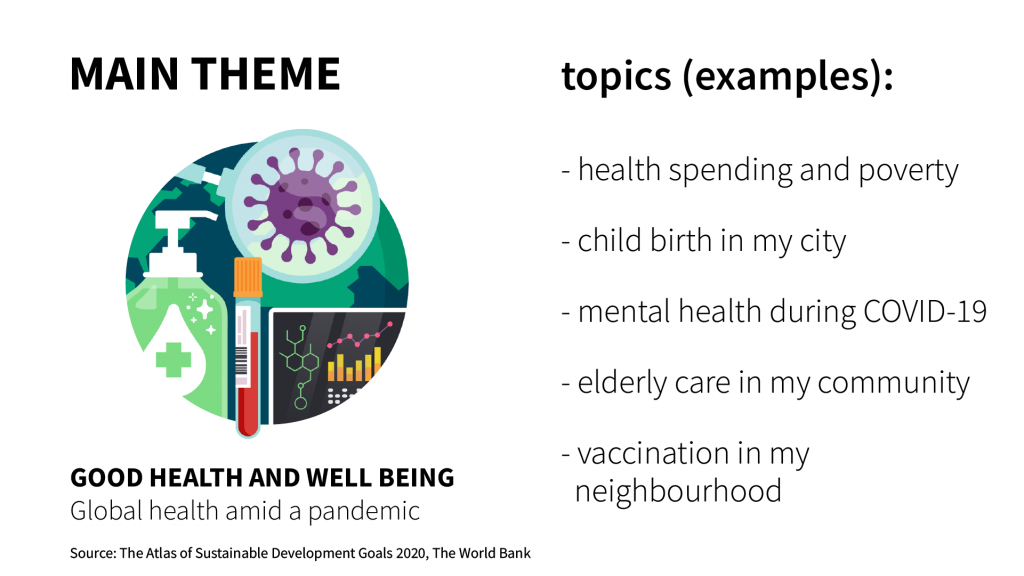 MAIN THEME

GOOD HEALTH AND WELL BEING
Global health amid a pandemic

Source: The Atlas of Sustainable Development Goals 2020, The World Bank

topics (examples):

- health spending and poverty

- child birth in my city

- mental health during COVID-19

- elderly care in my community

- vaccination in my neighbourhood